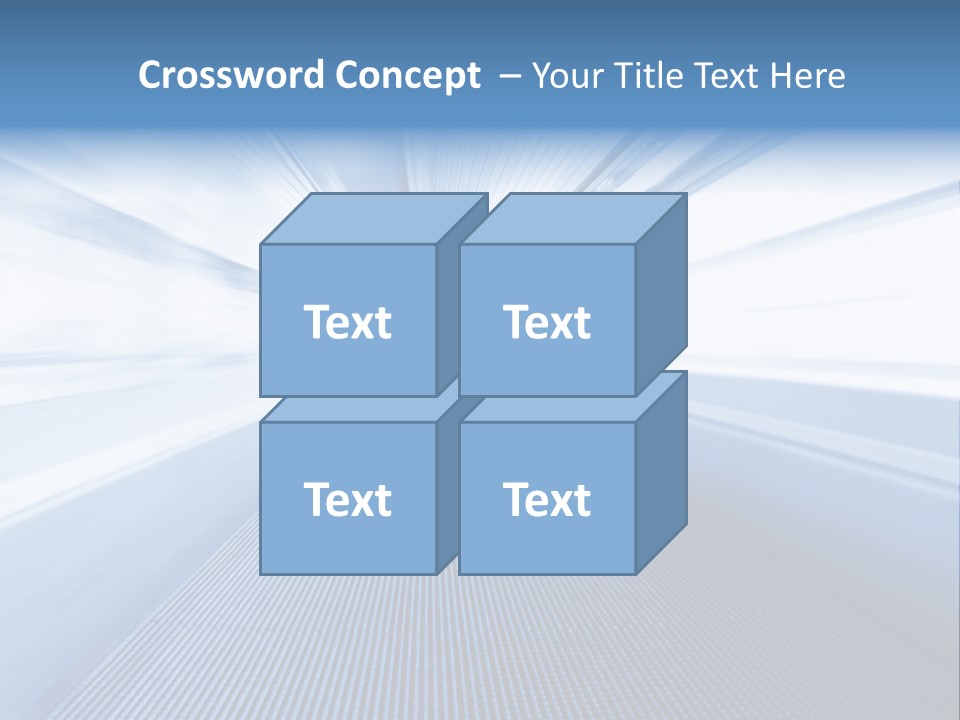 Crossword Concept – Your Title Text Here

Text

Text

Text

Text